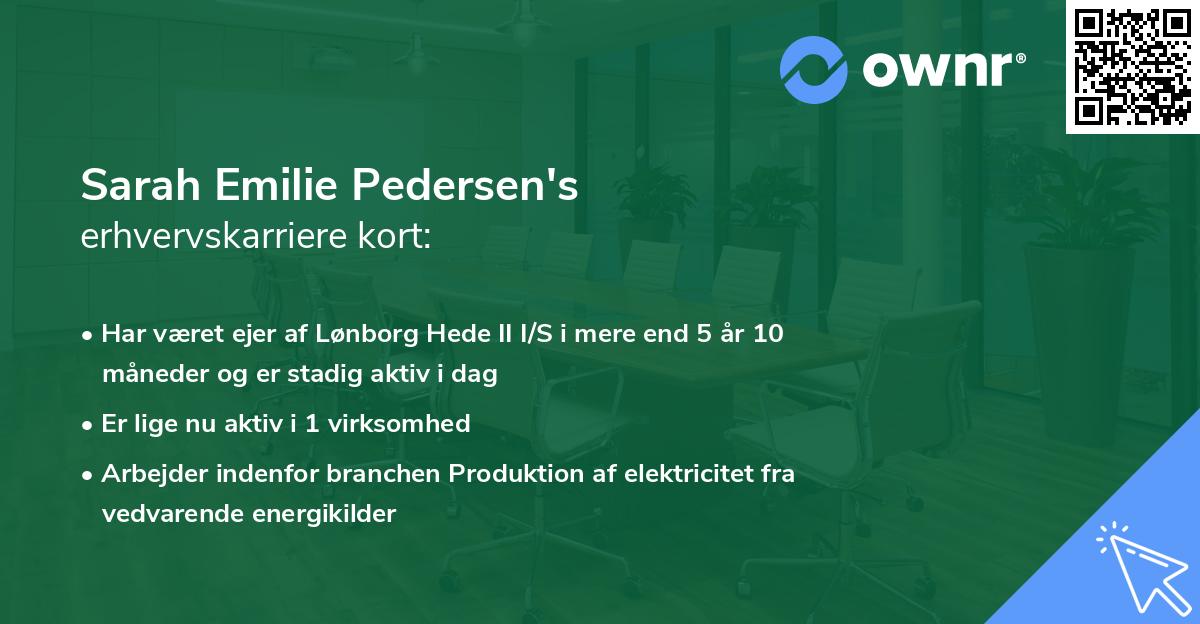 ownr®

Sarah Emilie Pedersen's
erhvervskarriere kort:

• Har været ejer af Lønborg Hede II I/S i mere end 5 år 10 måneder og er stadig aktiv i dag
• Er lige nu aktiv i 1 virksomhed
• Arbejder indenfor branchen Produktion af elektricitet fra vedvarende energikilder